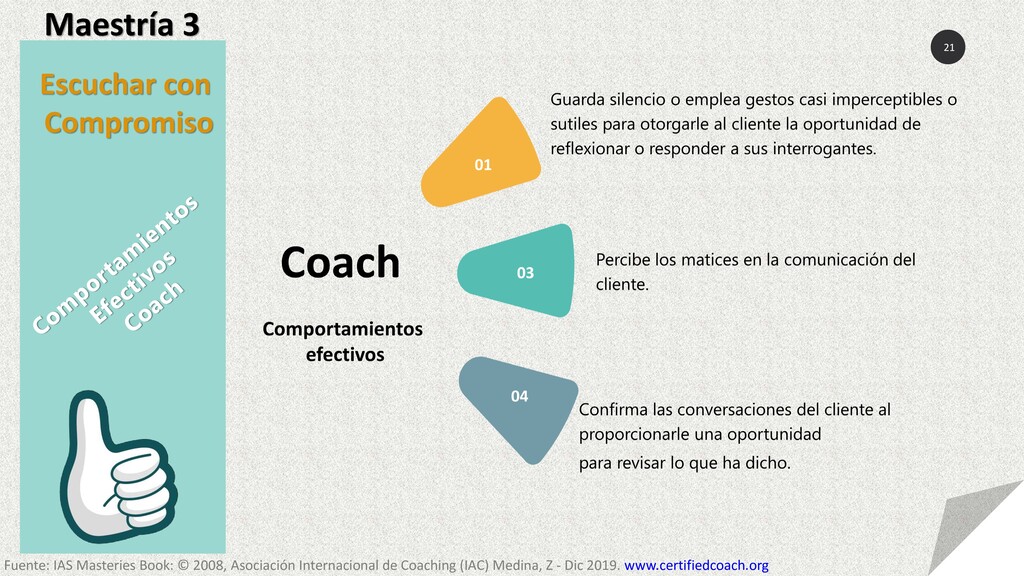 Maestría 3

21

Escuchar con Compromiso

Comportamientos Efectivos Coach

Coach

Comportamientos efectivos

01

Guarda silencio o emplea gestos casi imperceptibles o sutiles para otorgarle al cliente la oportunidad de reflexionar o responder a sus interrogantes.

03

Percibe los matices en la comunicación del cliente.

04

Confirma las conversaciones del cliente al proporcionarle una oportunidad para revisar lo que ha dicho.

Fuente: IAS Masteries Book: © 2008, Asociación Internacional de Coaching (IAC) Medina, Z - Dic 2019. www.certifiedcoach.org